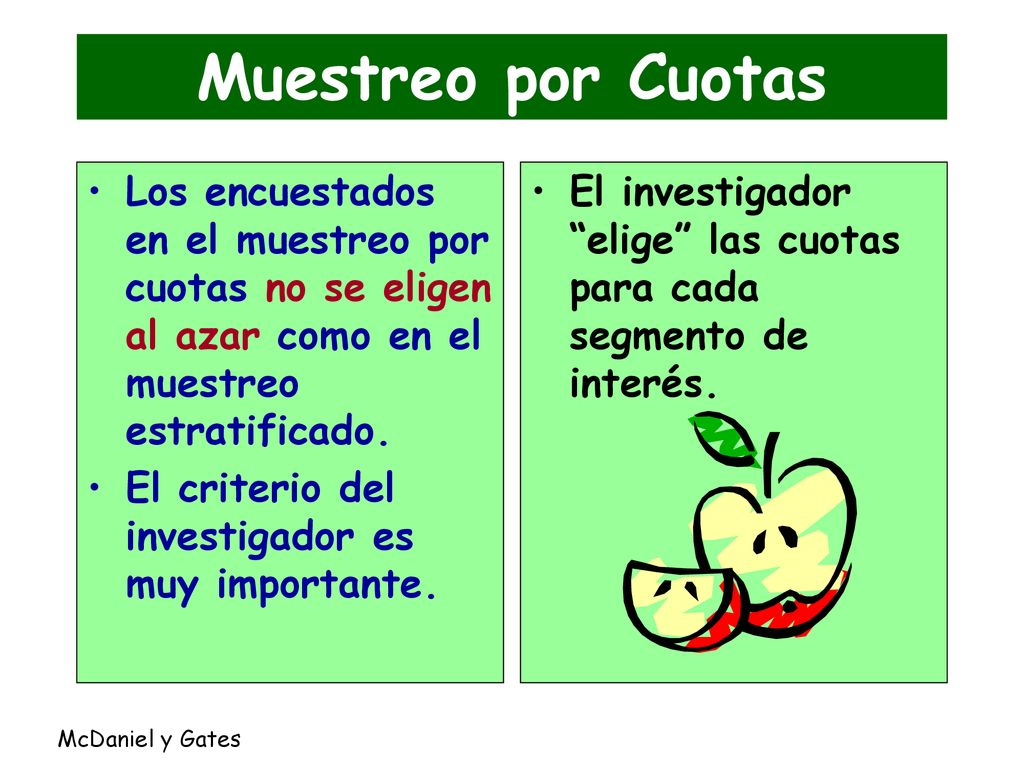 Muestreo por Cuotas

• Los encuestados en el muestreo por cuotas no se eligen al azar como en el muestreo estratificado.
• El criterio del investigador es muy importante.

• El investigador “elige” las cuotas para cada segmento de interés.

McDaniel y Gates